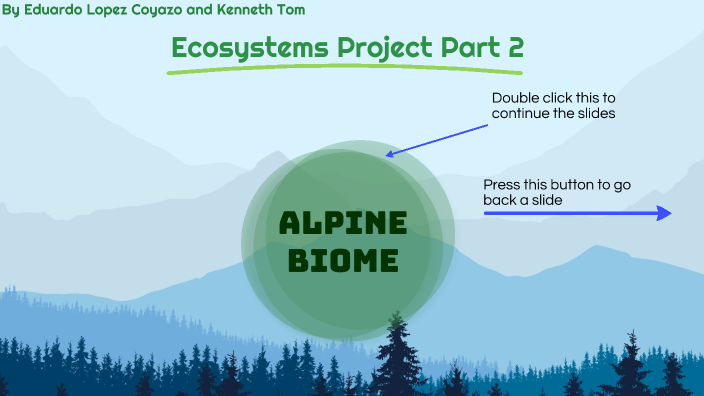 By Eduardo Lopez Coyazo and Kenneth Tom

Ecosystems Project Part 2

Double click this to continue the slides

Press this button to go back a slide

ALPINE BIOME